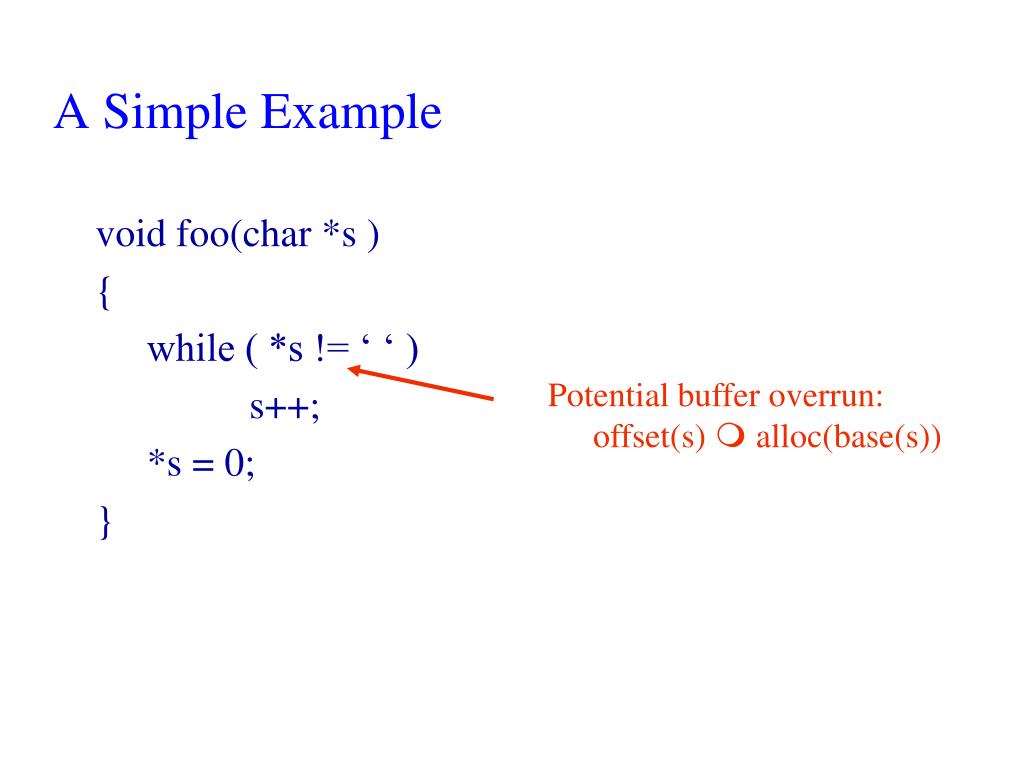 A Simple Example

void foo(char *s )
{
while ( *s != ‘ ‘ )
s++;
*s = 0;
}

Potential buffer overrun:
offset(s) ❍ alloc(base(s))